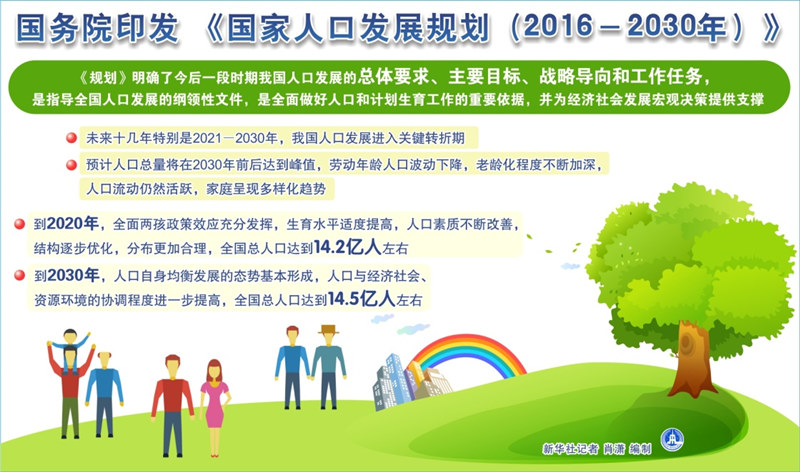 国务院印发 《国家人口发展规划（2016－2030年）》

《规划》明确了今后一段时期我国人口发展的总体要求、主要目标、战略导向和工作任务，是指导全国人口发展的纲领性文件，是全面做好人口和计划生育工作的重要依据，并为经济社会发展宏观决策提供支撑

未来十几年特别是2021－2030年，我国人口发展进入关键转折期

预计人口总量将在2030年前后达到峰值，劳动年龄人口波动下降，老龄化程度不断加深，人口流动仍然活跃，家庭呈现多样化趋势

到2020年，全面两孩政策效应充分发挥，生育水平适度提高，人口素质不断改善，结构逐步优化，分布更加合理，全国总人口达到14.2亿人左右

到2030年，人口自身均衡发展的态势基本形成，人口与经济社会、资源环境的协调程度进一步提高，全国总人口达到14.5亿人左右

新华社记者 肖潇 编制